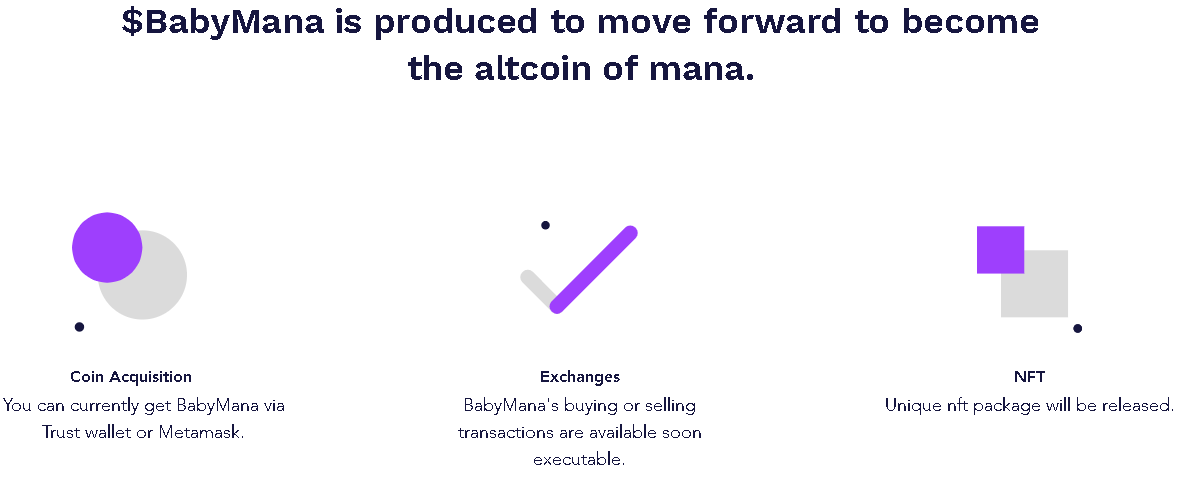 $BabyMana is produced to move forward to become the altcoin of mana.

Coin Acquisition
You can currently get BabyMana via Trust wallet or Metamask.

Exchanges
BabyMana's buying or selling transactions are available soon executable.

NFT
Unique nft package will be released.